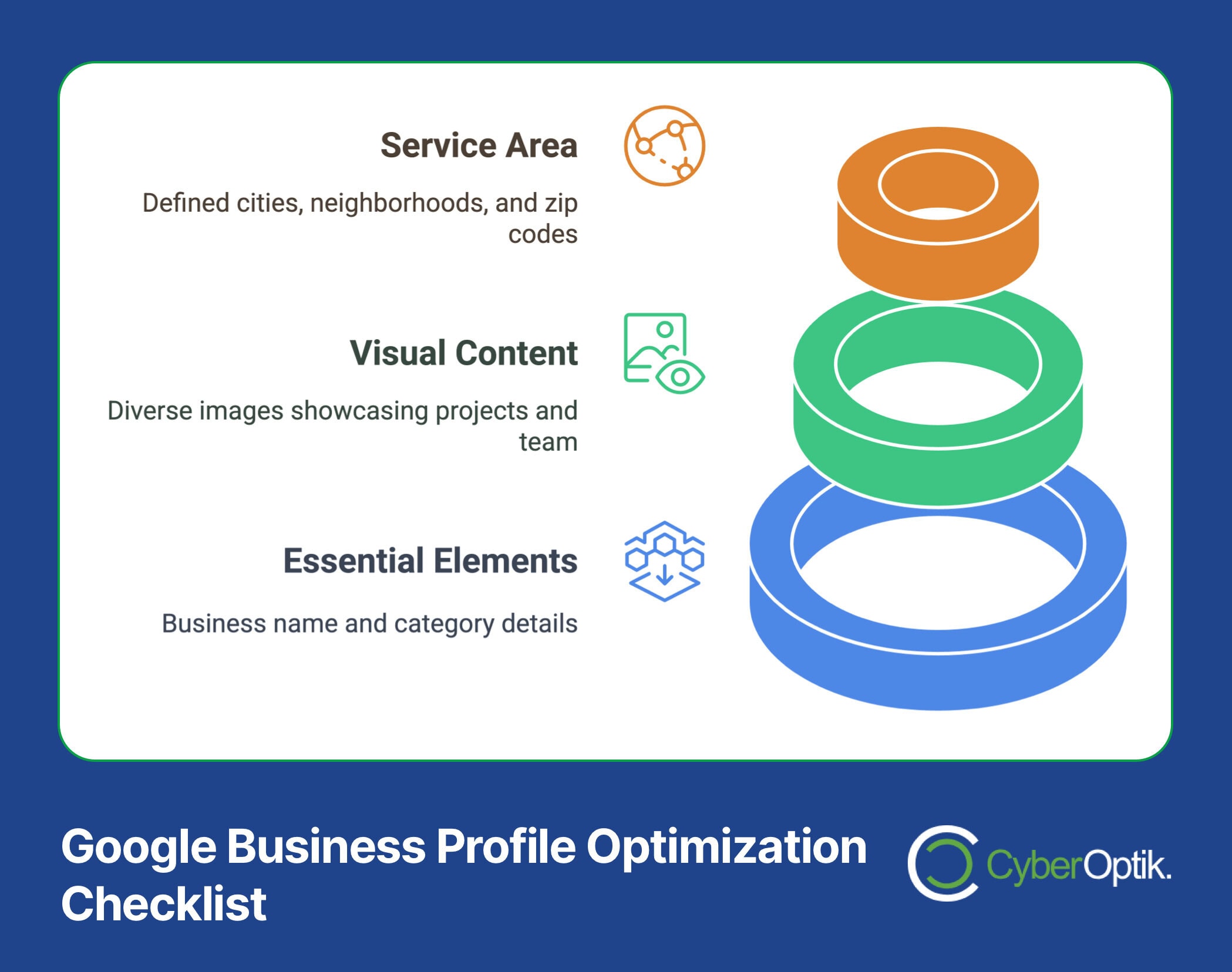 Service Area

Defined cities, neighborhoods, and zip codes

Visual Content

Diverse images showcasing projects and team

Essential Elements

Business name and category details

Google Business Profile Optimization Checklist

CyberOptik.